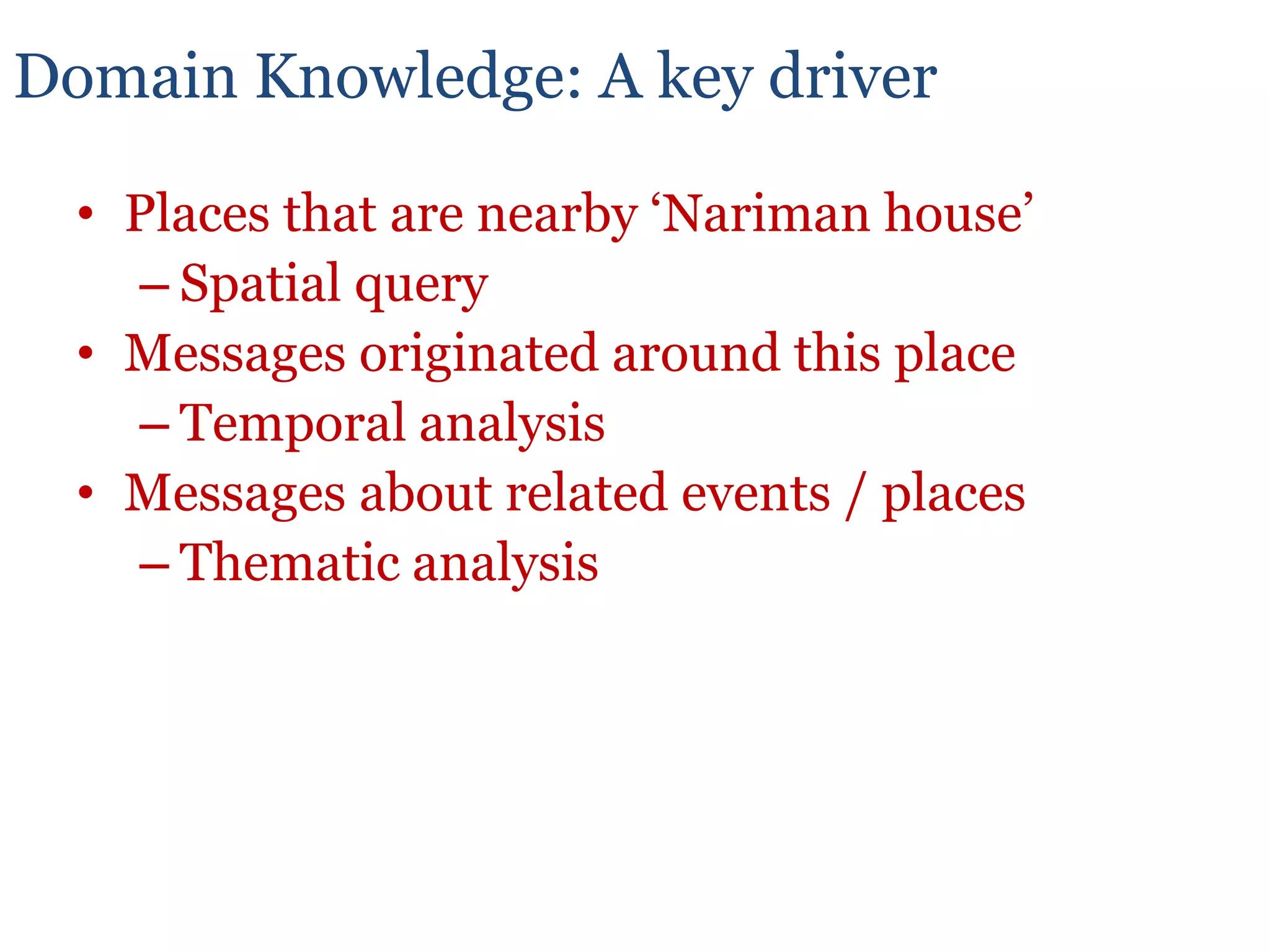 Domain Knowledge: A key driver

• Places that are nearby ‘Nariman house’
– Spatial query
• Messages originated around this place
– Temporal analysis
• Messages about related events / places
– Thematic analysis